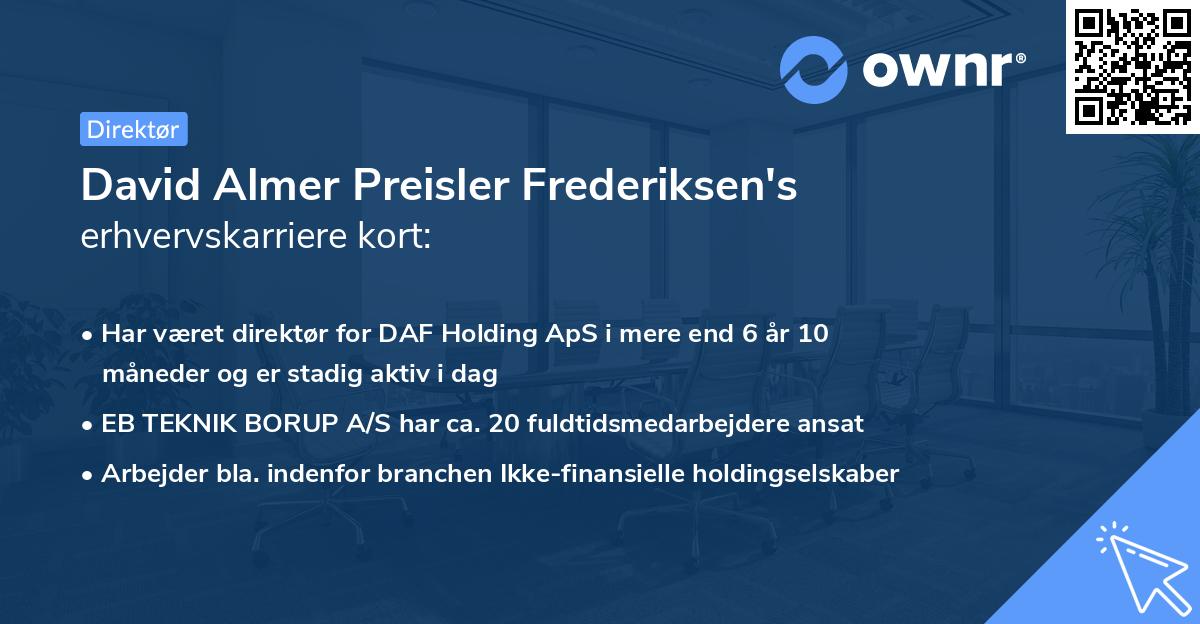 ownr®

Direktør

David Almer Preisler Frederiksen's erhvervskarriere kort:

• Har været direktør for DAF Holding ApS i mere end 6 år 10 måneder og er stadig aktiv i dag

• EB TEKNIK BORUP A/S har ca. 20 fuldtidsmedarbejdere ansat

• Arbejder bla. indenfor branchen Ikke-finansielle holdingselskaber